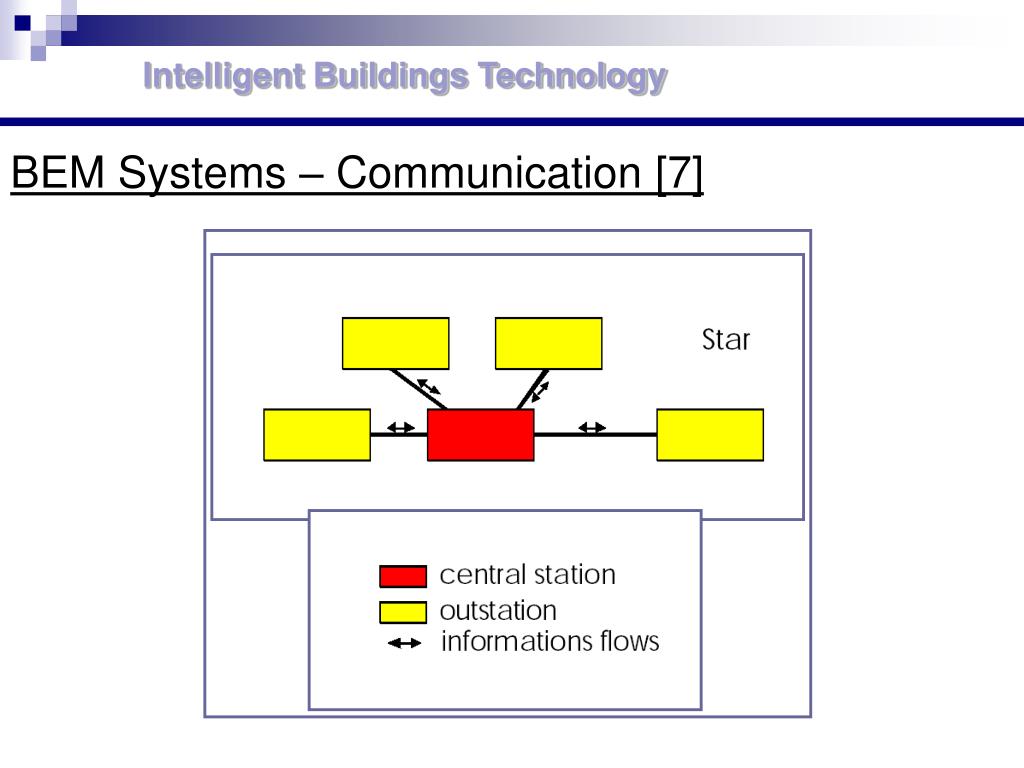 Intelligent Buildings Technology

BEM Systems – Communication [7]

Star

central station
outstation
informations flows